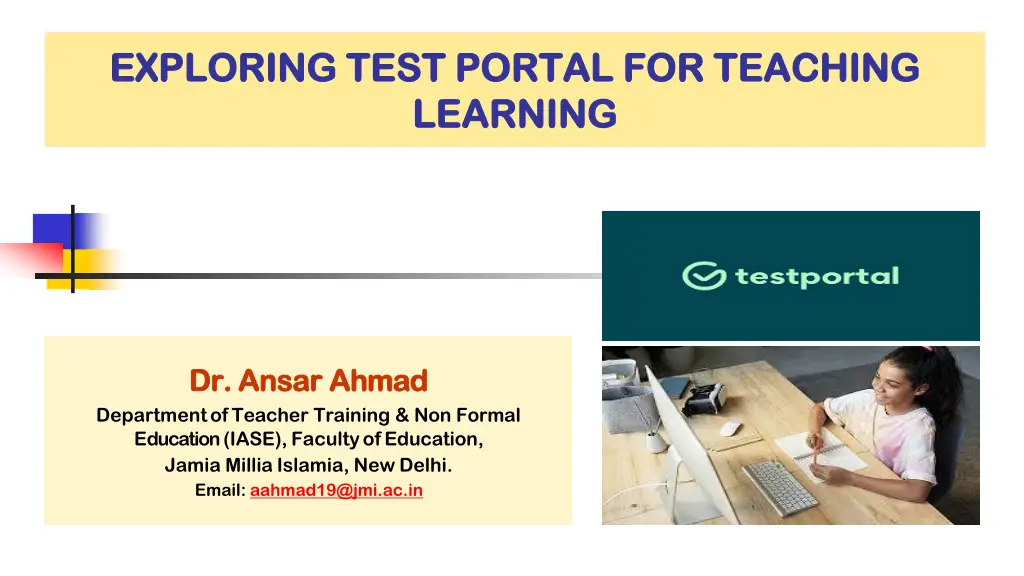 EXPLORING TEST PORTAL FOR TEACHING LEARNING

testportal

Dr. Ansar Ahmad

Department of Teacher Training & Non Formal Education (IASE), Faculty of Education, Jamia Millia Islamia, New Delhi.

Email: aahmad19@jmi.ac.in